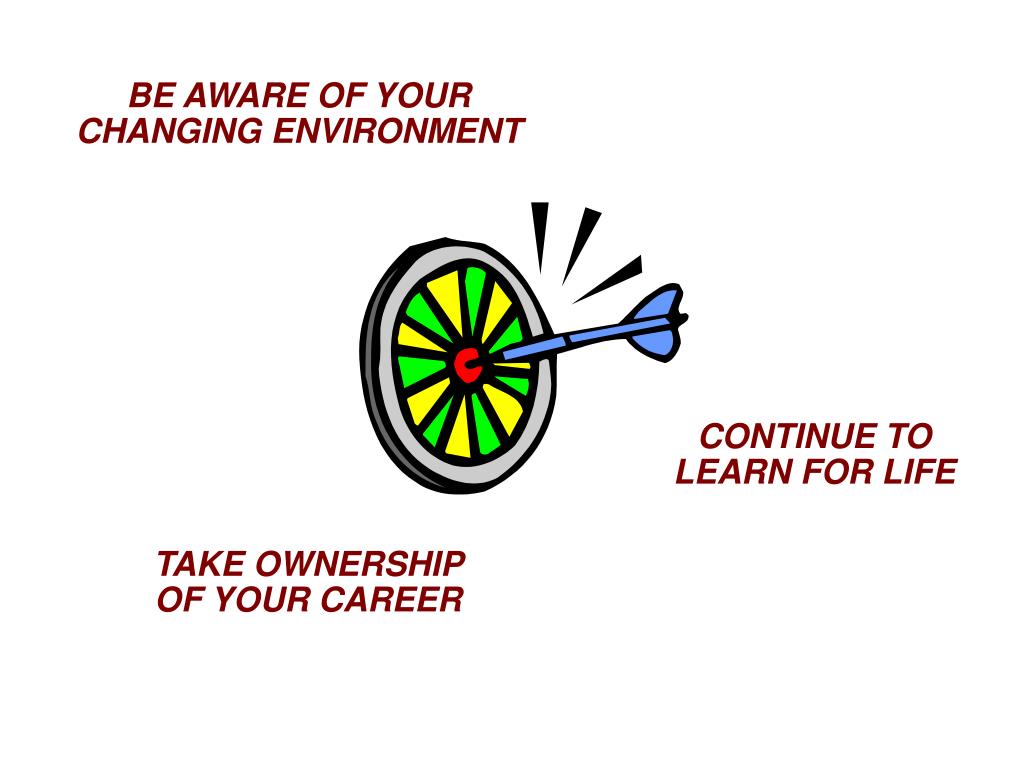 BE AWARE OF YOUR
CHANGING ENVIRONMENT

CONTINUE TO
LEARN FOR LIFE

TAKE OWNERSHIP
OF YOUR CAREER